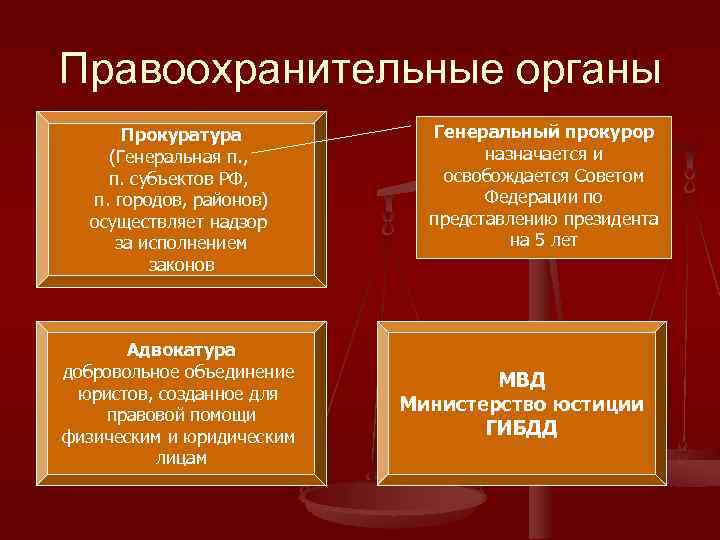 Правоохранительные органы

Прокуратура
(Генеральная п.,
п. субъектов РФ,
п. городов, районов)
осуществляет надзор
за исполнением
законов

Генеральный прокурор
назначается и
освобождается Советом
Федерации по
представлению президента
на 5 лет

Адвокатура
добровольное объединение
юристов, созданное для
правовой помощи
физическим и юридическим
лицам

МВД
Министерство юстиции
ГИБДД